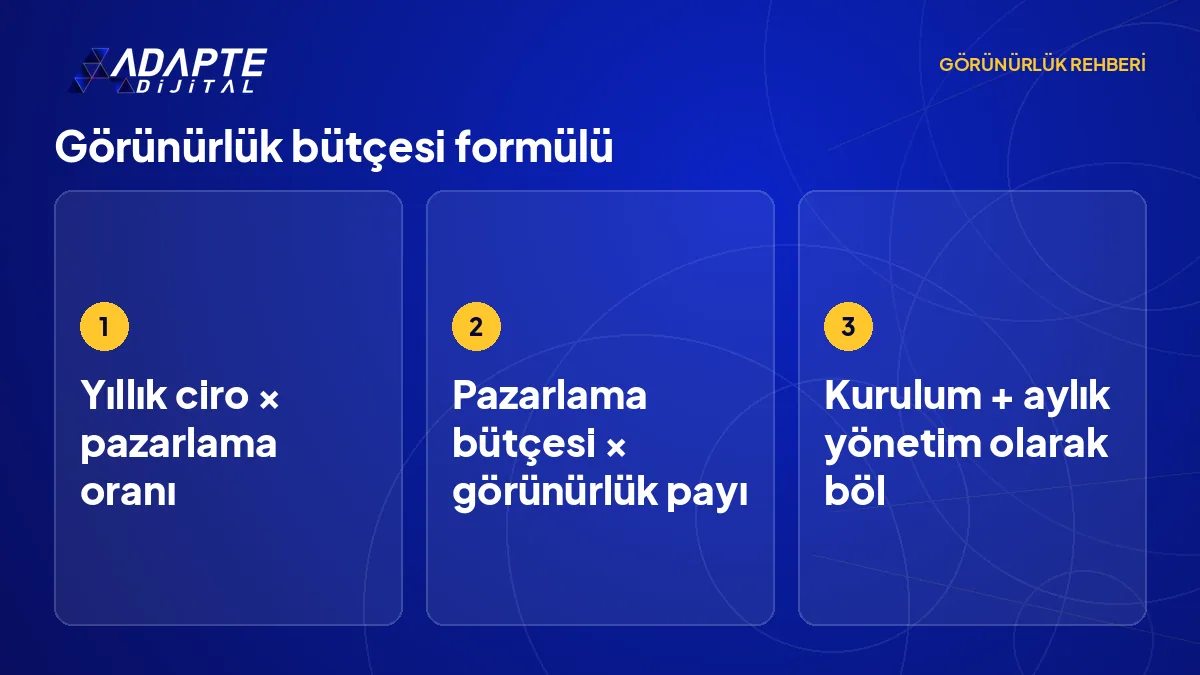 ADAPTE
DİJİTAL

GÖRÜNÜRLÜK REHBERİ

Görünürlük bütçesi formülü

1

Yıllık ciro × pazarlama oranı

2

Pazarlama bütçesi × görünürlük payı

3

Kurulum + aylık yönetim olarak böl